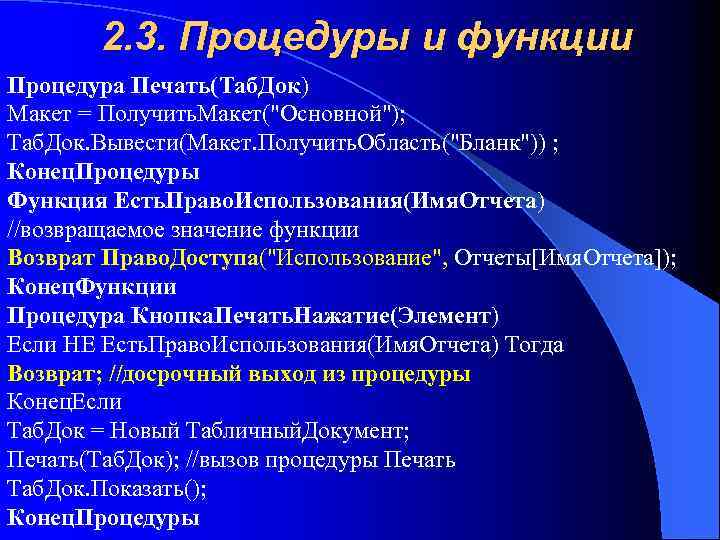 2.3. Процедуры и функции

Процедура Печать(ТабДок)
Макет = ПолучитьМакет("Основной");
ТабДок.Вывести(Макет.ПолучитьОбласть("Бланк")) ;
КонецПроцедуры
Функция ЕстьПравоИспользования(ИмяОтчета)
//возвращаемое значение функции
Возврат ПравоДоступа("Использование", Отчеты[ИмяОтчета]);
КонецФункции
Процедура КнопкаПечатьНажатие(Элемент)
Если НЕ ЕстьПравоИспользования(ИмяОтчета) Тогда
Возврат; //досрочный выход из процедуры
КонецЕсли
ТабДок = Новый ТабличныйДокумент;
Печать(ТабДок); //вызов процедуры Печать
ТабДок.Показать();
КонецПроцедуры